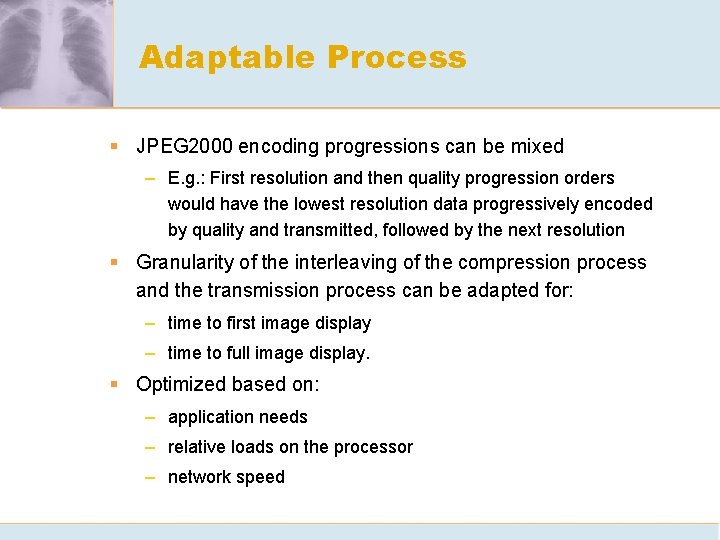 Adaptable Process

▪ JPEG2000 encoding progressions can be mixed

– E.g.: First resolution and then quality progression orders would have the lowest resolution data progressively encoded by quality and transmitted, followed by the next resolution

▪ Granularity of the interleaving of the compression process and the transmission process can be adapted for:

– time to first image display

– time to full image display.

▪ Optimized based on:

– application needs

– relative loads on the processor

– network speed